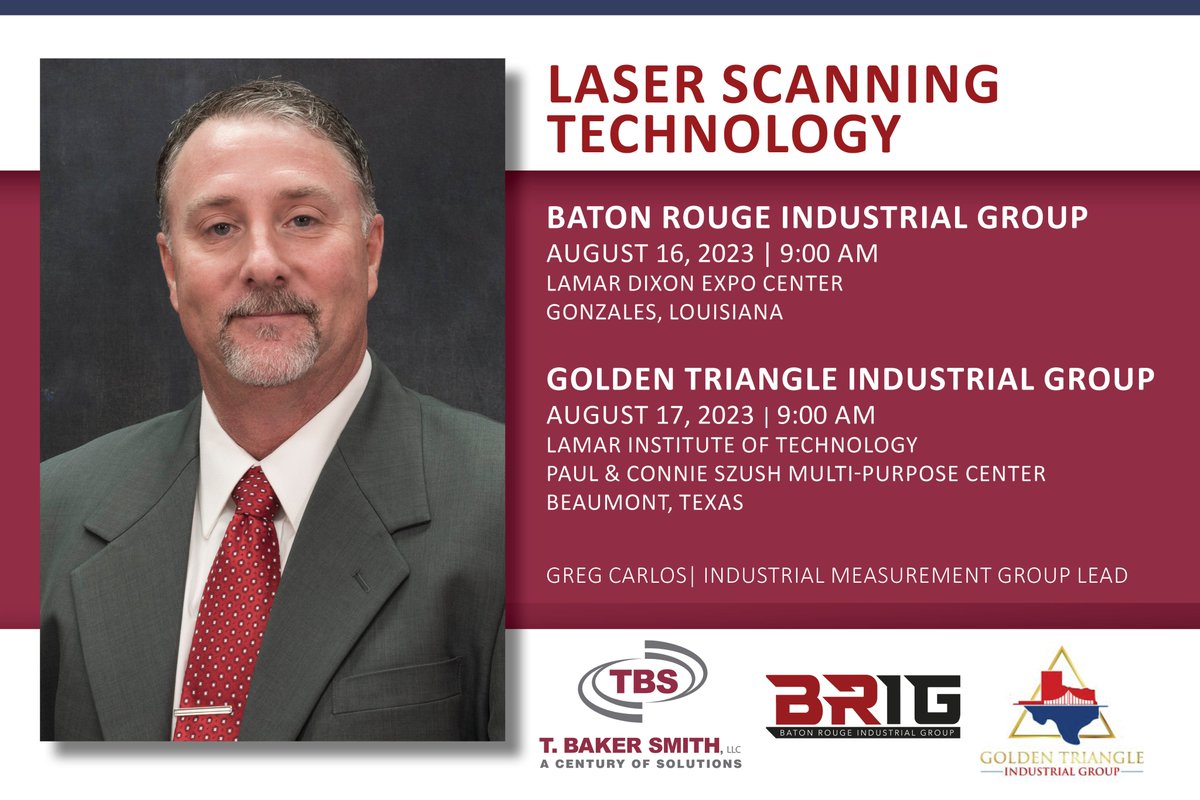 LASER SCANNING TECHNOLOGY

BATON ROUGE INDUSTRIAL GROUP
AUGUST 16, 2023 | 9:00 AM
LAMAR DIXON EXPO CENTER
GONZALES, LOUISIANA

GOLDEN TRIANGLE INDUSTRIAL GROUP
AUGUST 17, 2023 | 9:00 AM
LAMAR INSTITUTE OF TECHNOLOGY
PAUL & CONNIE SZUSH MULTI-PURPOSE CENTER
BEAUMONT, TEXAS

GREG CARLOS| INDUSTRIAL MEASUREMENT GROUP LEAD

TBS
T. BAKER SMITH, LLC
A CENTURY OF SOLUTIONS

BRIG
BATON ROUGE INDUSTRIAL GROUP

GOLDEN TRIANGLE
INDUSTRIAL GROUP